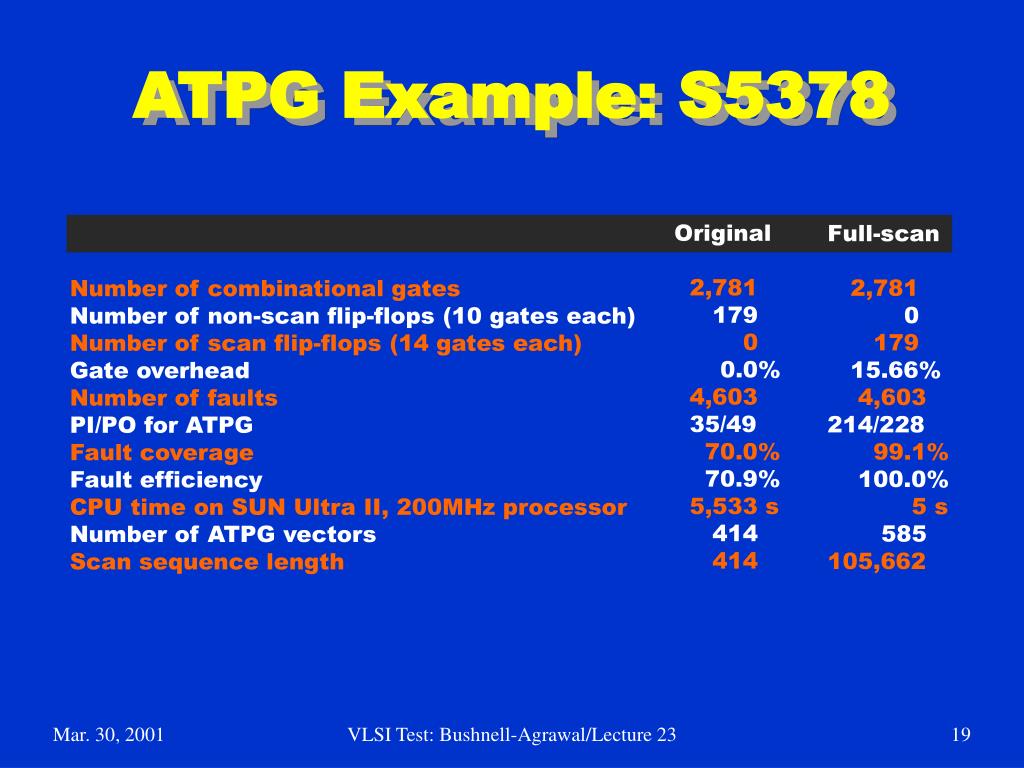 ATPG Example: S5378

| | Original | Full-scan |
|---|---|---|
| Number of combinational gates | 2,781 | 2,781 |
| Number of non-scan flip-flops (10 gates each) | 179 | 0 |
| Number of scan flip-flops (14 gates each) | 0 | 179 |
| Gate overhead | 0.0% | 15.66% |
| Number of faults | 4,603 | 4,603 |
| PI/PO for ATPG | 35/49 | 214/228 |
| Fault coverage | 70.0% | 99.1% |
| Fault efficiency | 70.9% | 100.0% |
| CPU time on SUN Ultra II, 200MHz processor | 5,533 s | 5 s |
| Number of ATPG vectors | 414 | 585 |
| Scan sequence length | 414 | 105,662 |

Mar. 30, 2001 VLSI Test: Bushnell-Agrawal/Lecture 23 19